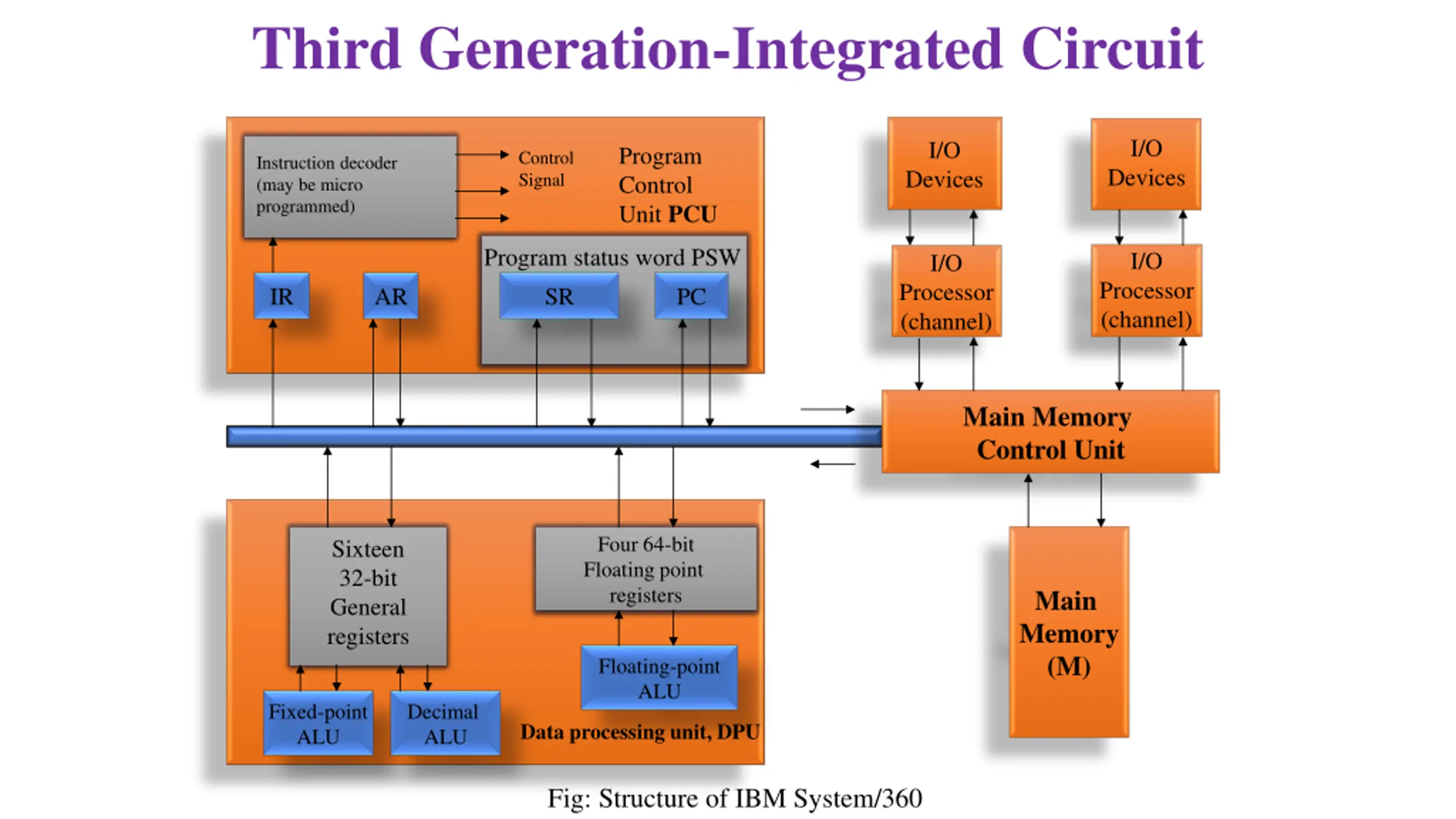 Third Generation-Integrated Circuit

Instruction decoder (may be micro programmed)

Control Signal

Program Control Unit PCU

Program status word PSW

IR

AR

SR

PC

I/O Devices

I/O Devices

I/O Processor (channel)

I/O Processor (channel)

Main Memory Control Unit

Sixteen 32-bit General registers

Four 64-bit Floating point registers

Floating-point ALU

Fixed-point ALU

Decimal ALU

Data processing unit, DPU

Main Memory (M)

Fig: Structure of IBM System/360